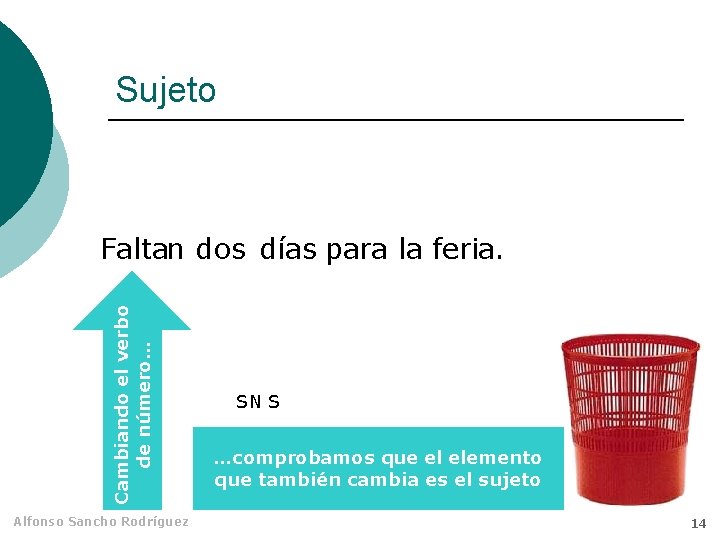 Sujeto

Faltan dos días para la feria.

Cambiando el verbo de número...

SN S

...comprobamos que el elemento que también cambia es el sujeto

Alfonso Sancho Rodríguez

14